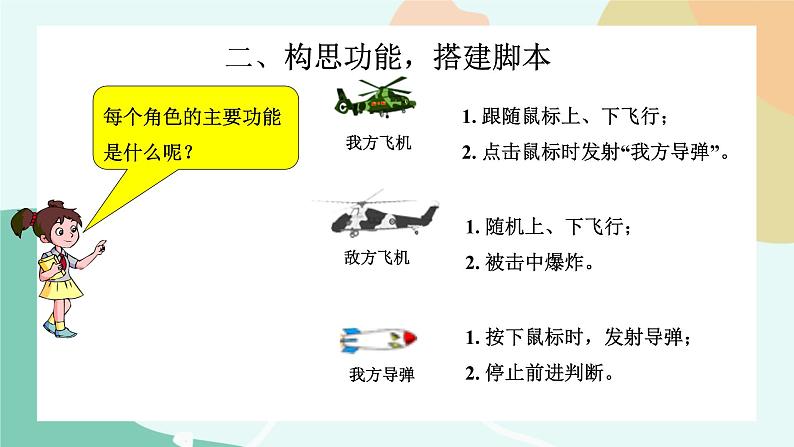 二、构思功能，搭建脚本

每个角色的主要功能是什么呢？

我方飞机

1. 跟随鼠标上、下飞行；
2. 点击鼠标时发射“我方导弹”。

敌方飞机

1. 随机上、下飞行；
2. 被击中爆炸。

我方导弹

1. 按下鼠标时，发射导弹；
2. 停止前进判断。